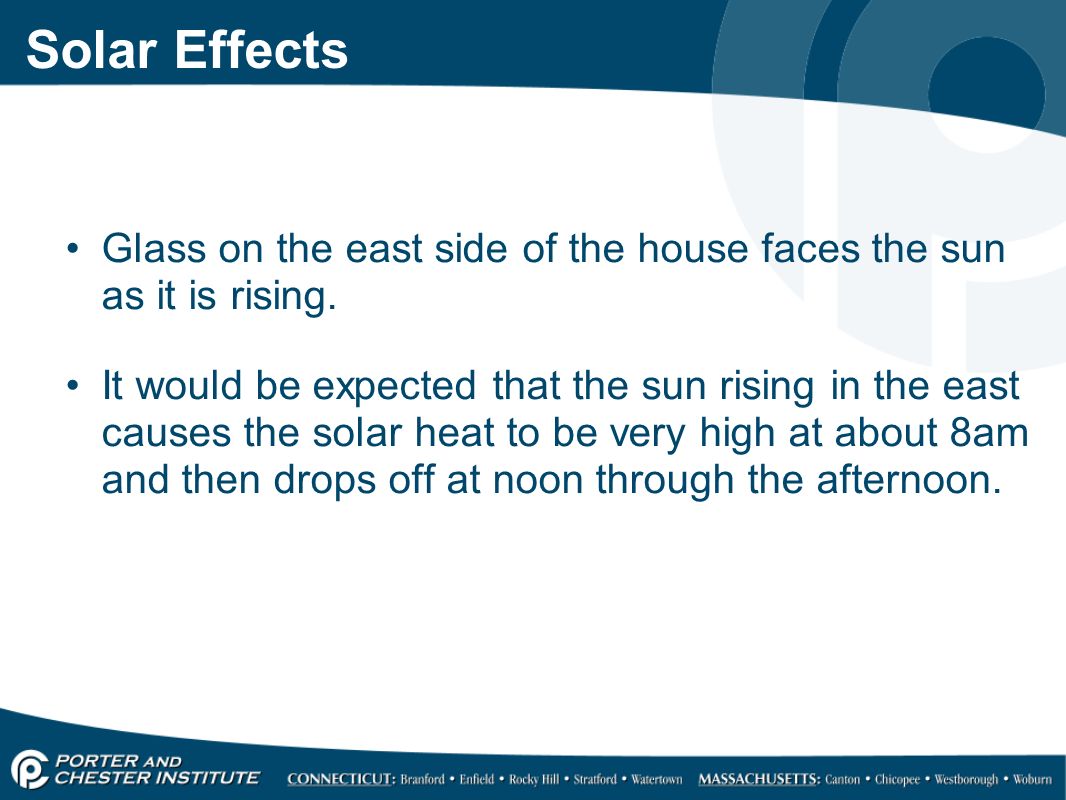 Solar Effects

• Glass on the east side of the house faces the sun as it is rising.

• It would be expected that the sun rising in the east causes the solar heat to be very high at about 8am and then drops off at noon through the afternoon.

PORTER AND CHESTER INSTITUTE

CONNECTICUT: Branford • Enfield • Rocky Hill • Stratford • Watertown MASSACHUSETTS: Canton • Chicopee • Westborough • Woburn